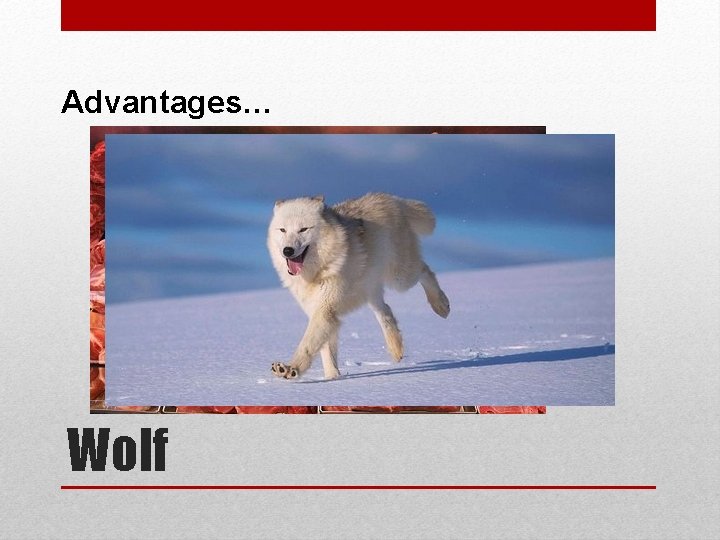 Advantages…

Wolf